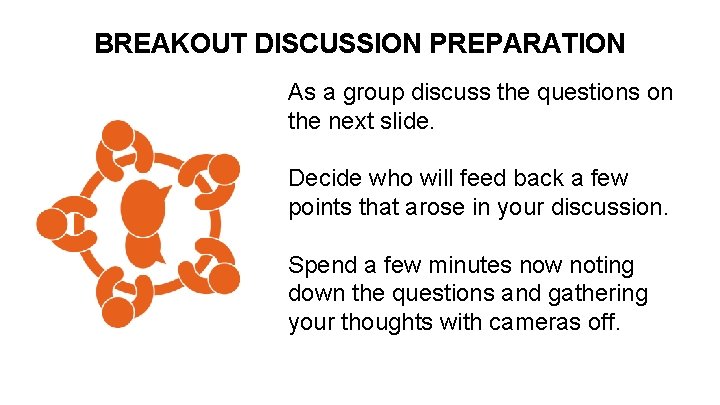 BREAKOUT DISCUSSION PREPARATION

As a group discuss the questions on the next slide.

Decide who will feed back a few points that arose in your discussion.

Spend a few minutes now noting down the questions and gathering your thoughts with cameras off.